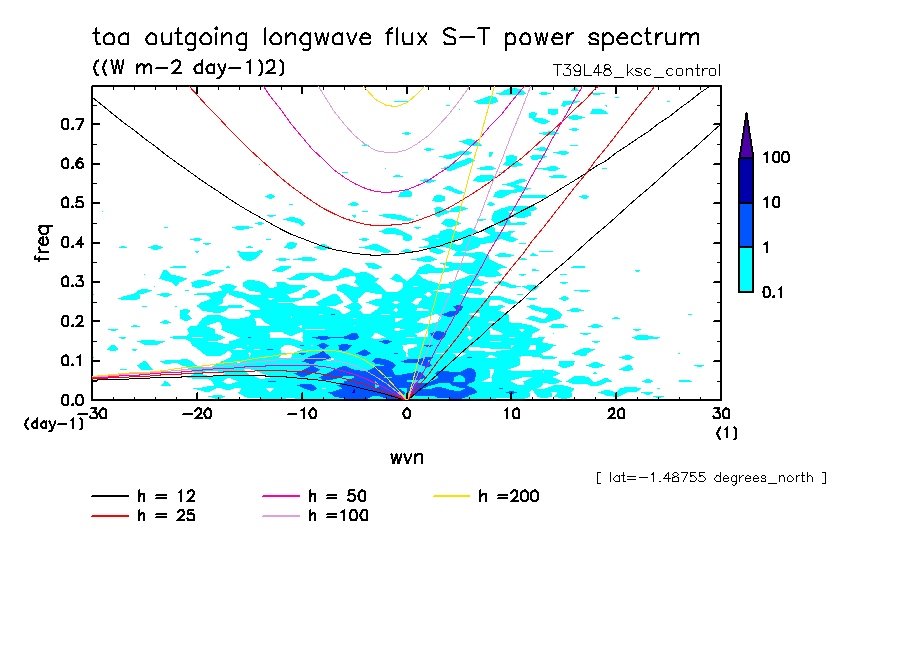 toa outgoing longwave flux S-T power spectrum
((W m-2 day-1)2)
T39L48_ksc_control

freq
0.7
0.6
0.5
0.4
0.3
0.2
0.1
0.0
(day-1)
-30
-20
-10
0
10
20
30
(1)
wvn

100
10
1
0.1

[ lat=-1.48755 degrees_north ]

h = 12
h = 25
h = 50
h =100
h =200